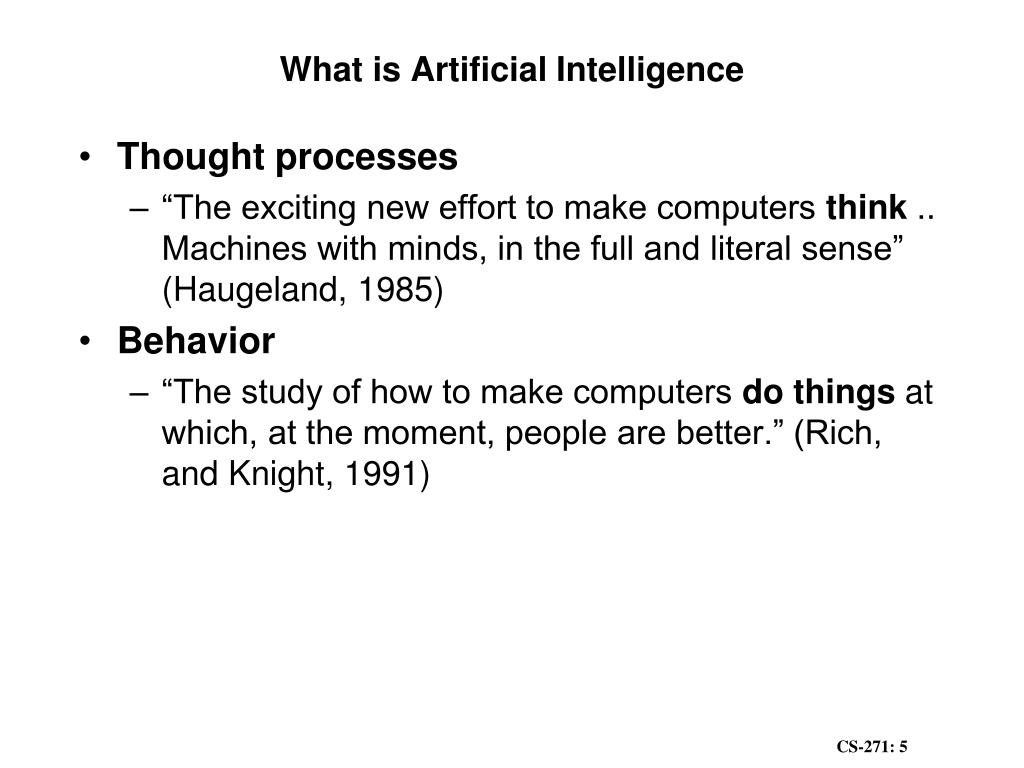 What is Artificial Intelligence

• Thought processes
– “The exciting new effort to make computers think .. Machines with minds, in the full and literal sense” (Haugeland, 1985)

• Behavior
– “The study of how to make computers do things at which, at the moment, people are better.” (Rich, and Knight, 1991)

CS-271: 5